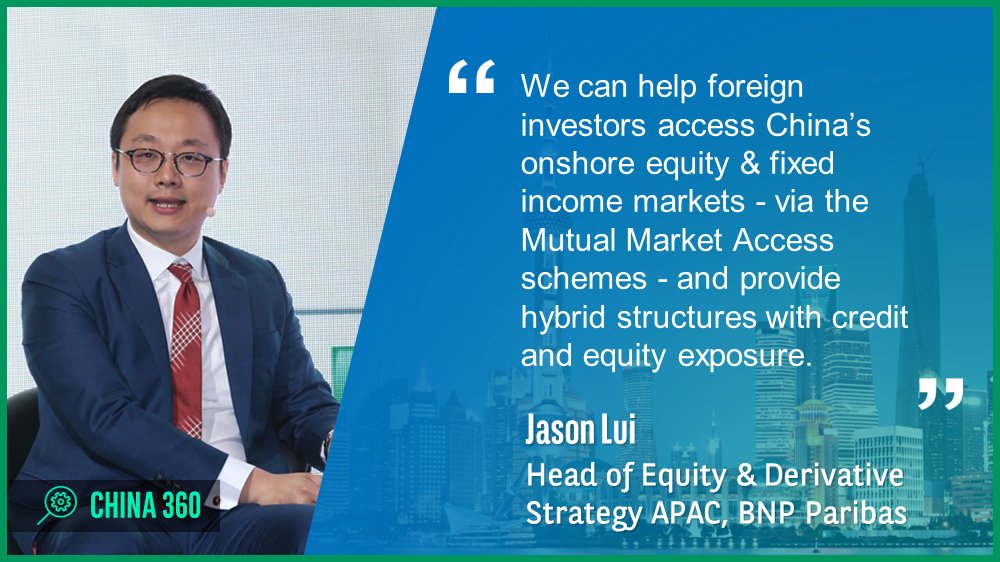 “ We can help foreign investors access China’s onshore equity & fixed income markets - via the Mutual Market Access schemes - and provide hybrid structures with credit and equity exposure. ”

Jason Lui

Head of Equity & Derivative Strategy APAC, BNP Paribas

CHINA 360